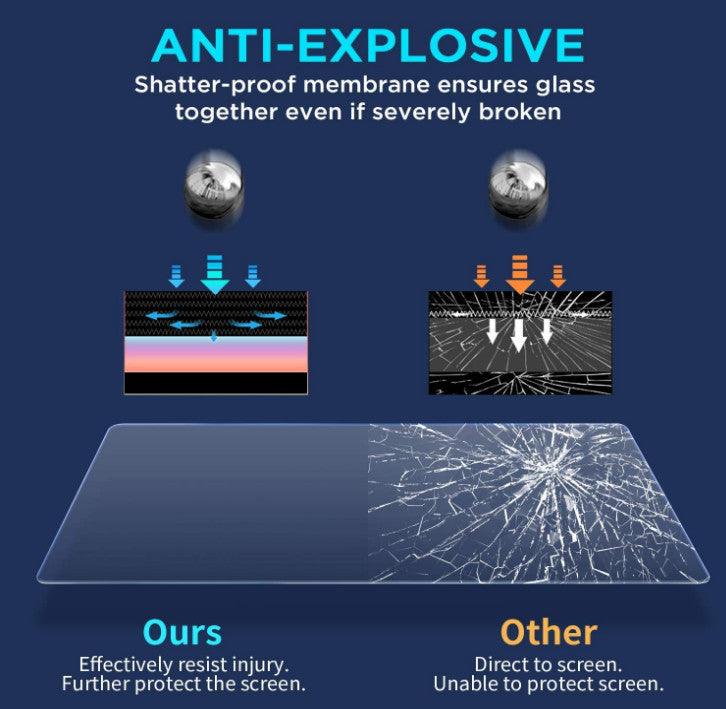 ANTI-EXPLOSIVE
Shatter-proof membrane ensures glass together even if severely broken

Ours
Effectively resist injury.
Further protect the screen.

Other
Direct to screen.
Unable to protect screen.